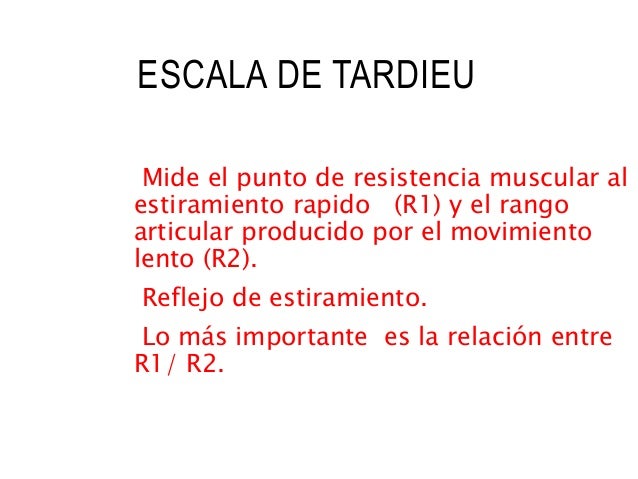 ESCALA DE TARDIEU

Mide el punto de resistencia muscular al estiramiento rapido (R1) y el rango articular producido por el movimiento lento (R2).

Reflejo de estiramiento.

Lo más importante es la relación entre R1/ R2.